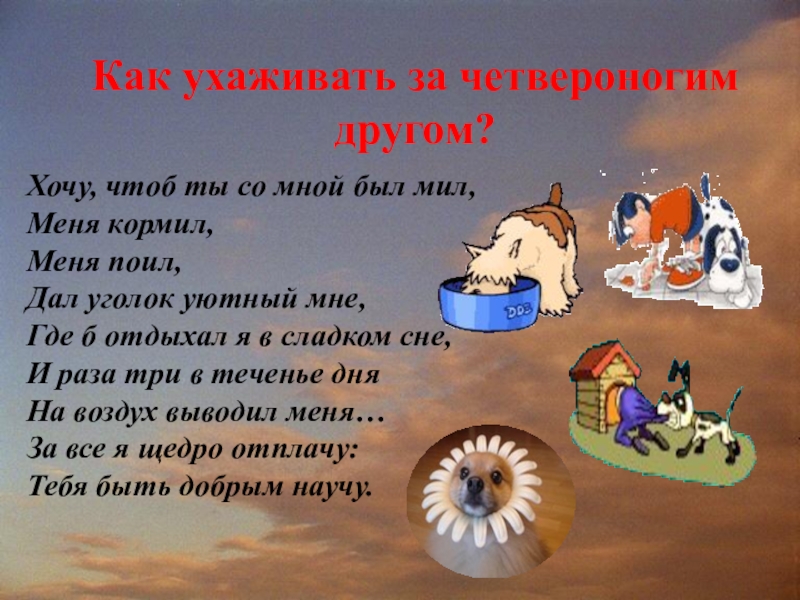 Как ухаживать за четвероногим другом?

Хочу, чтоб ты со мной был мил,
Меня кормил,
Меня поил,
Дал уголок уютный мне,
Где б отдыхал я в сладком сне,
И раза три в теченье дня
На воздух выводил меня…
За все я щедро отплачу:
Тебя быть добрым научу.

DOG